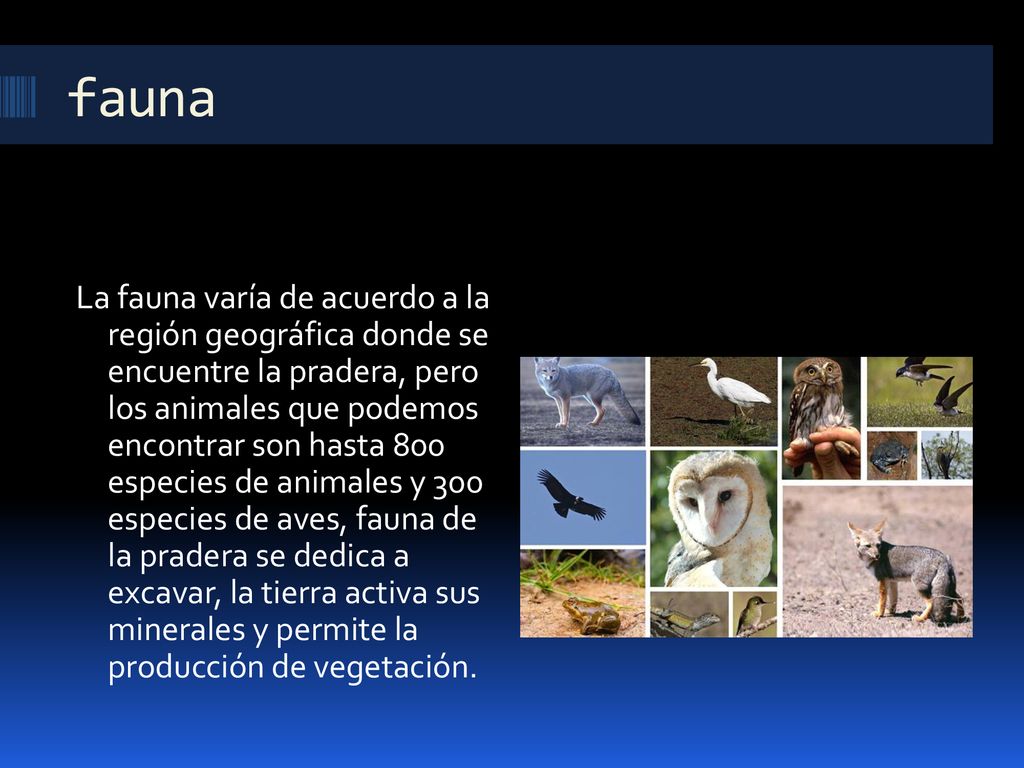 fauna

La fauna varía de acuerdo a la región geográfica donde se encuentre la pradera, pero los animales que podemos encontrar son hasta 800 especies de animales y 300 especies de aves, fauna de la pradera se dedica a excavar, la tierra activa sus minerales y permite la producción de vegetación.